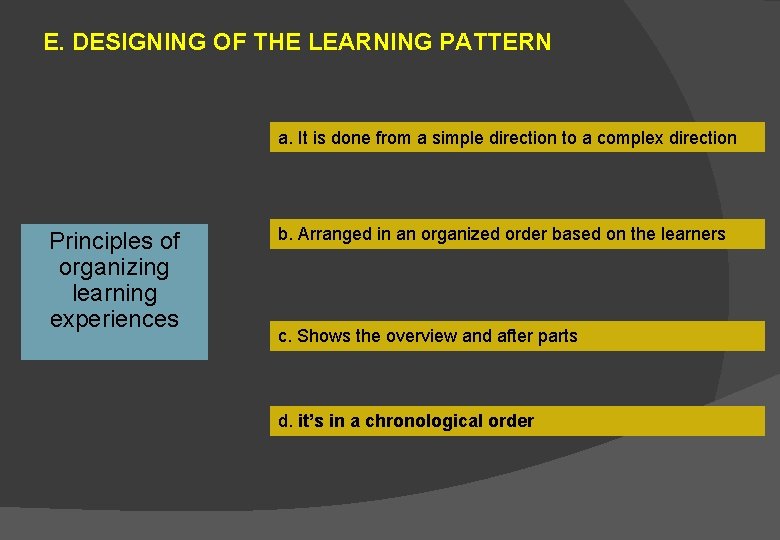 E. DESIGNING OF THE LEARNING PATTERN

Principles of organizing learning experiences

a. It is done from a simple direction to a complex direction

b. Arranged in an organized order based on the learners

c. Shows the overview and after parts

d. it's in a chronological order